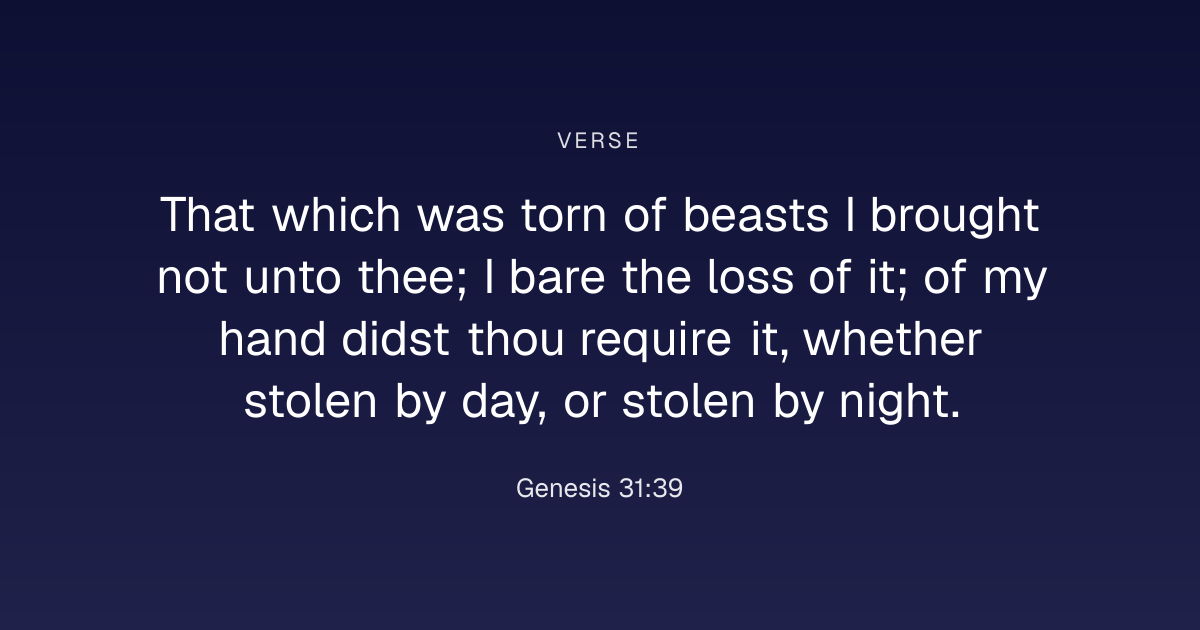 VERSE

That which was torn of beasts I brought not unto thee; I bare the loss of it; of my hand didst thou require it, whether stolen by day, or stolen by night.

Genesis 31:39